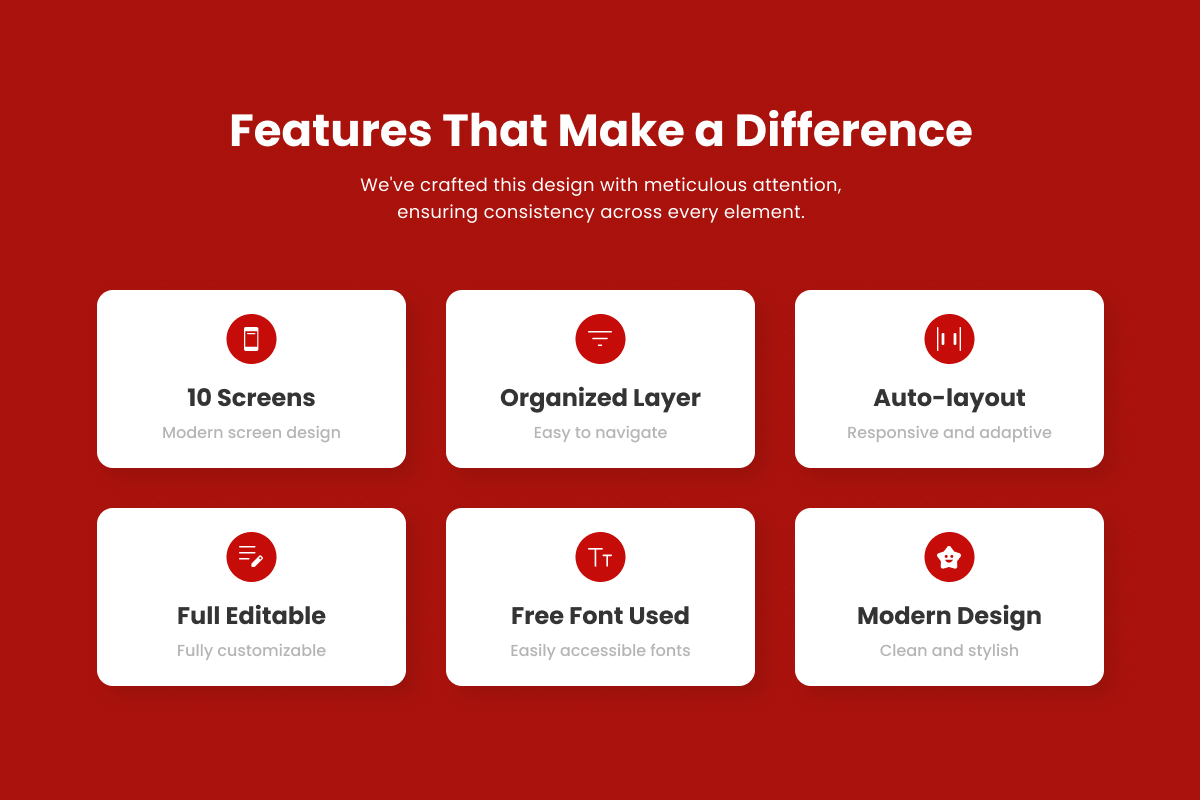 Features That Make a Difference

We've crafted this design with meticulous attention, ensuring consistency across every element.

10 Screens

Modern screen design

Organized Layer

Easy to navigate

Auto-layout

Responsive and adaptive

Full Editable

Fully customizable

Free Font Used

Easily accessible fonts

Modern Design

Clean and stylish